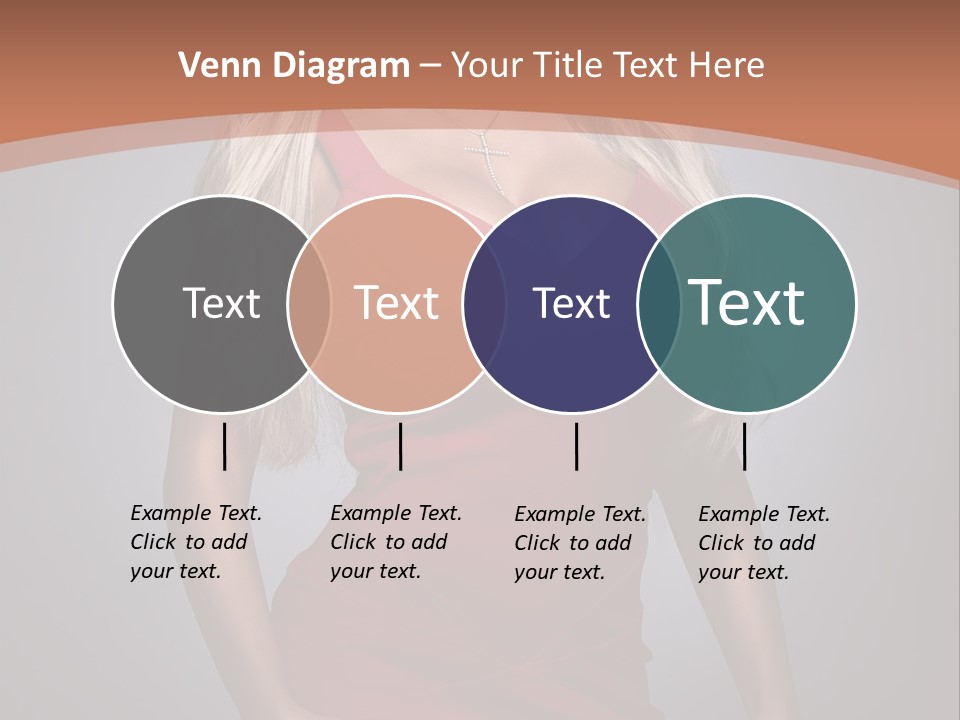 Venn Diagram – Your Title Text Here

Text

Text

Text

Text

Example Text. Click to add your text.

Example Text. Click to add your text.

Example Text. Click to add your text.

Example Text. Click to add your text.